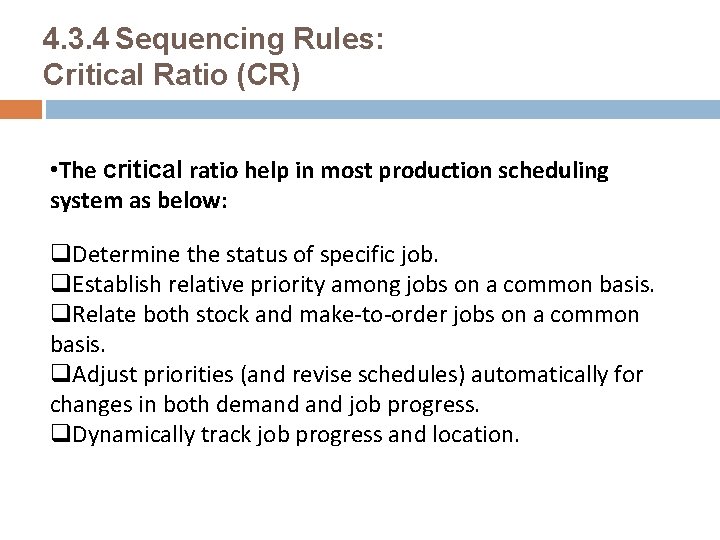 4.3.4 Sequencing Rules:
Critical Ratio (CR)

•The critical ratio help in most production scheduling system as below:

❑Determine the status of specific job.
❑Establish relative priority among jobs on a common basis.
❑Relate both stock and make-to-order jobs on a common basis.
❑Adjust priorities (and revise schedules) automatically for changes in both demand and job progress.
❑Dynamically track job progress and location.